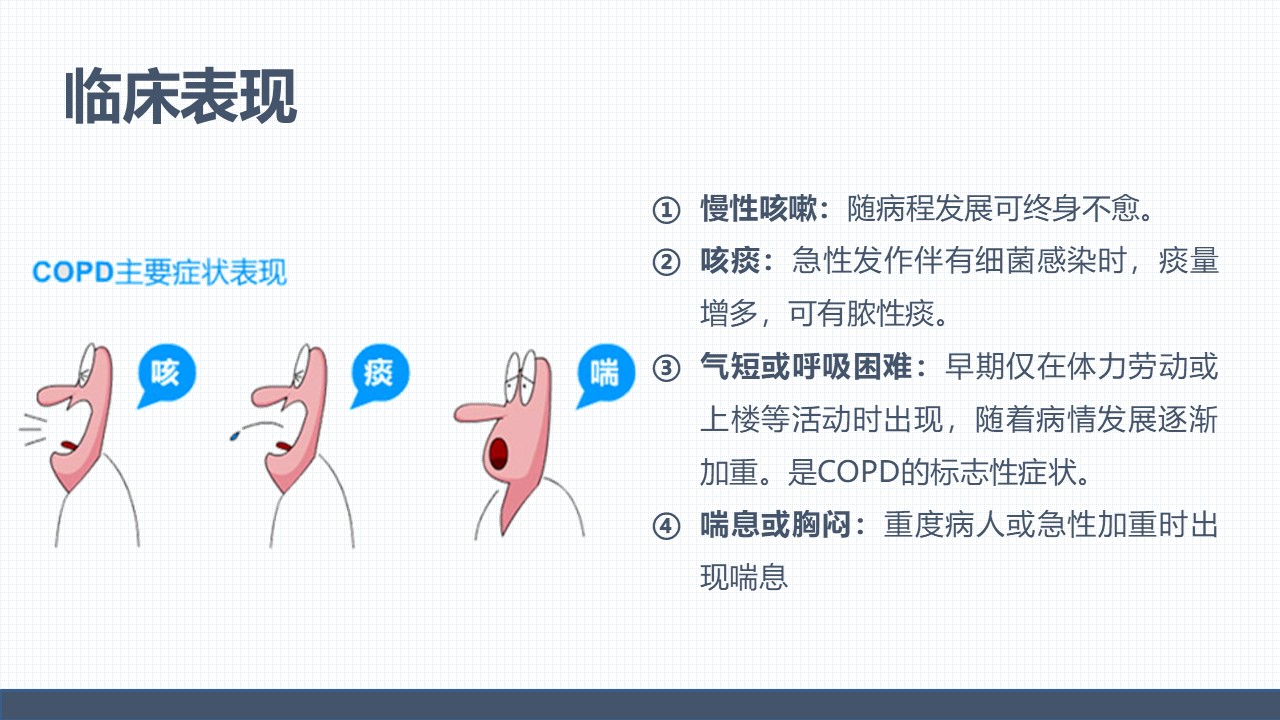 临床表现

COPD主要症状表现

咳

痰

喘

① 慢性咳嗽：随病程发展可终身不愈。

② 咳痰：急性发作伴有细菌感染时，痰量增多，可有脓性痰。

③ 气短或呼吸困难：早期仅在体力劳动或上楼等活动时出现，随着病情发展逐渐加重。是COPD的标志性症状。

④ 喘息或胸闷：重度病人或急性加重时出现喘息